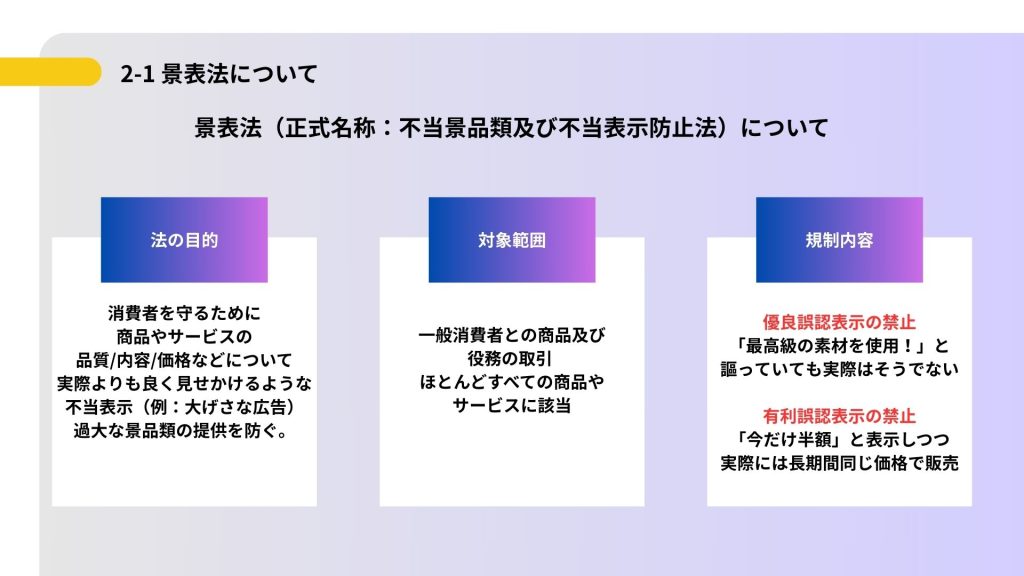 2-1 景表法について

景表法（正式名称：不当景品類及び不当表示防止法）について

法の目的

消費者を守るために
商品やサービスの
品質/内容/価格などについて
実際よりも良く見せかけるような
不当表示（例：大げさな広告）
過大な景品類の提供を防ぐ。

対象範囲

一般消費者との商品及び
役務の取引
ほとんどすべての商品や
サービスに該当

規制内容

優良誤認表示の禁止
「最高級の素材を使用！」と
謳っていても実際はそうでない

有利誤認表示の禁止
「今だけ半額」と表示しつつ
実際には長期間同じ価格で販売